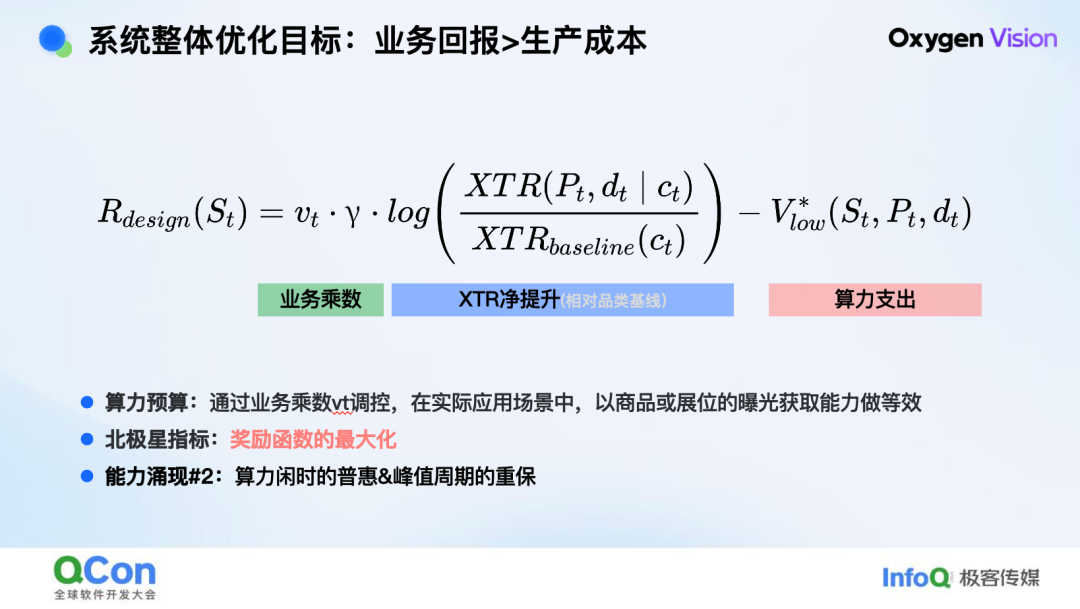 系统整体优化目标：业务回报>生产成本

Oxygen Vision

$R_{design}(S_t) = v_t \cdot \gamma \cdot log\left(\frac{XTR(P_t, d_t \mid c_t)}{XTR_{baseline}(c_t)}\right) - V^*_{low}(S_t, P_t, d_t)$

业务乘数

XTR净提升(相对品类基线)

算力支出

算力预算：通过业务乘数vt调控，在实际应用场景中，以商品或展位的曝光获取能力做等效

北极星指标：奖励函数的最大化

能力涌现#2：算力闲时的普惠&峰值周期的重保

QCon
全球软件开发大会

InfoQ 极客传媒